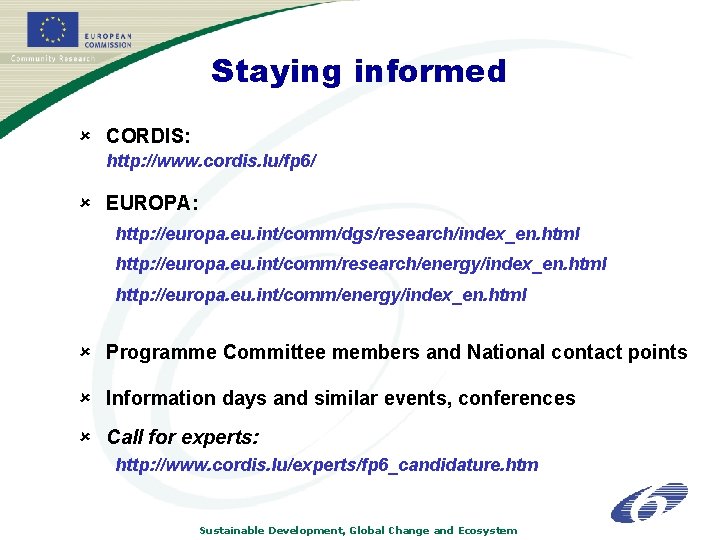 EUROPEAN COMMISSION
Community Research

Staying informed

CORDIS:
http://www.cordis.lu/fp6/

EUROPA:
http://europa.eu.int/comm/dgs/research/index_en.html
http://europa.eu.int/comm/research/energy/index_en.html
http://europa.eu.int/comm/energy/index_en.html

Programme Committee members and National contact points

Information days and similar events, conferences

Call for experts:
http://www.cordis.lu/experts/fp6_candidature.htm

Sustainable Development, Global Change and Ecosystem